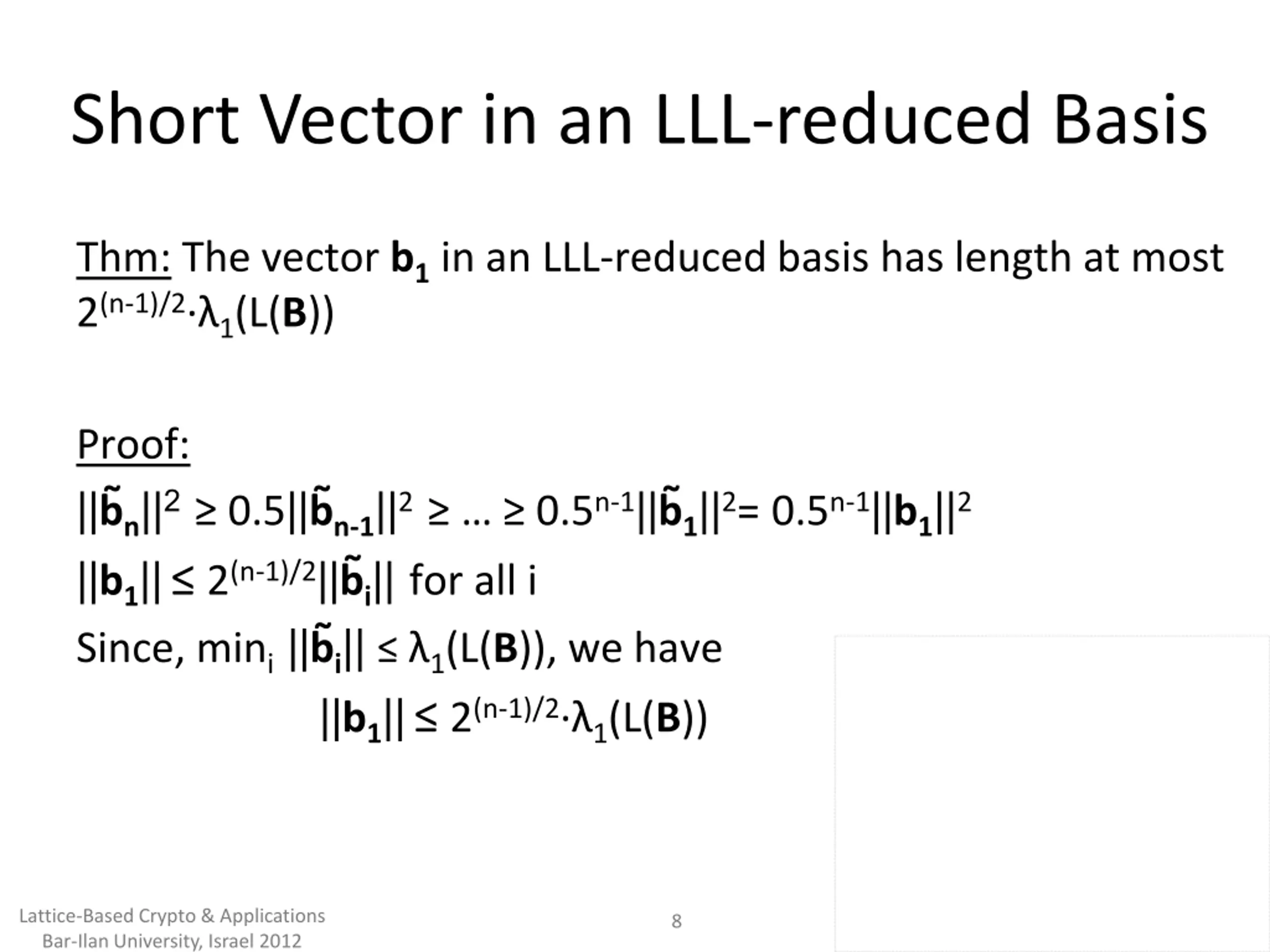 Short Vector in an LLL-reduced Basis

Thm: The vector $\mathbf{b_1}$ in an LLL-reduced basis has length at most $2^{(n-1)/2} \cdot \lambda_1(L(\mathbf{B}))$

Proof:

$||\tilde{\mathbf{b}}_n||^2 \geq 0.5||\tilde{\mathbf{b}}_{n-1}||^2 \geq \ldots \geq 0.5^{n-1}||\tilde{\mathbf{b}}_1||^2 = 0.5^{n-1}||\mathbf{b_1}||^2$

$||\mathbf{b_1}|| \leq 2^{(n-1)/2}||\tilde{\mathbf{b}}_i||$ for all i

Since, $\min_i ||\tilde{\mathbf{b}}_i|| \leq \lambda_1(L(\mathbf{B}))$, we have

$||\mathbf{b_1}|| \leq 2^{(n-1)/2} \cdot \lambda_1(L(\mathbf{B}))$

Lattice-Based Crypto & Applications
Bar-Ilan University, Israel 2012

8